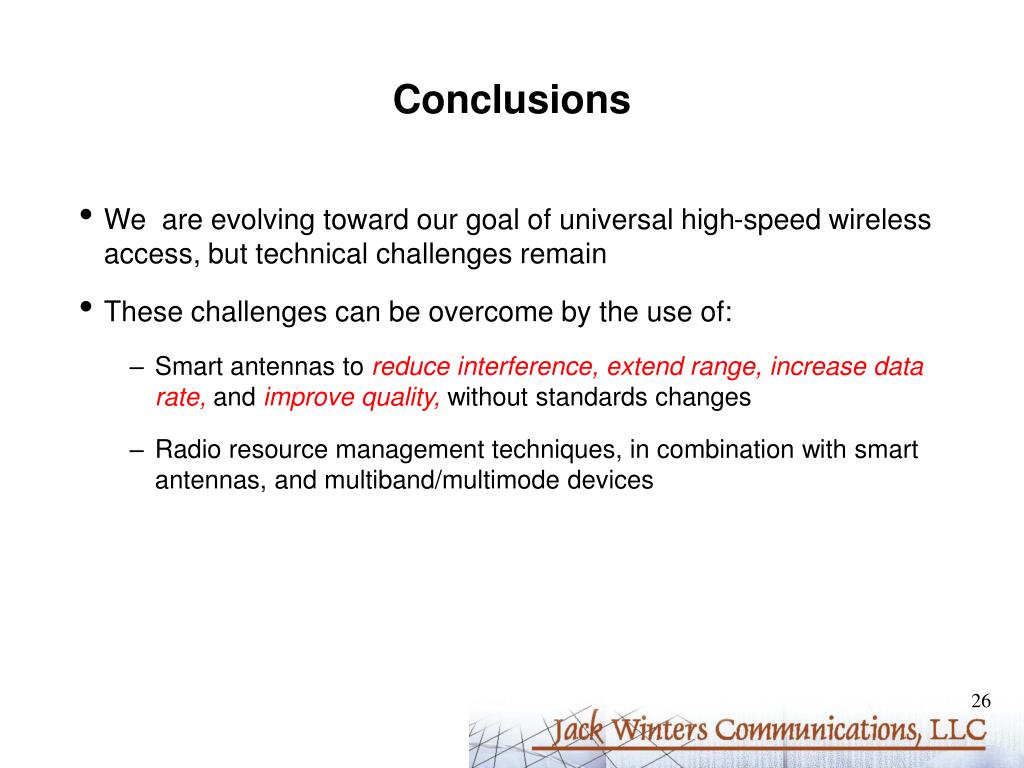 Conclusions

• We  are evolving toward our goal of universal high-speed wireless access, but technical challenges remain

• These challenges can be overcome by the use of:

– Smart antennas to reduce interference, extend range, increase data rate, and improve quality, without standards changes

– Radio resource management techniques, in combination with smart antennas, and multiband/multimode devices

26

Jack Winters Communications, LLC